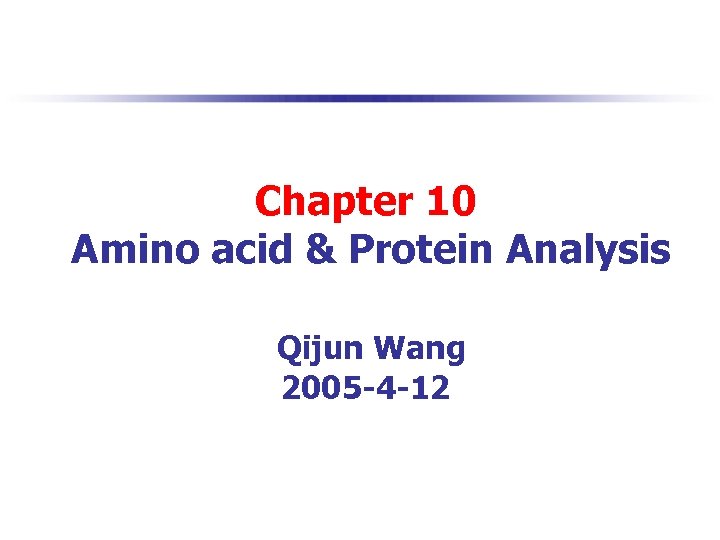 Chapter 10
Amino acid & Protein Analysis

Qijun Wang
2005-4-12